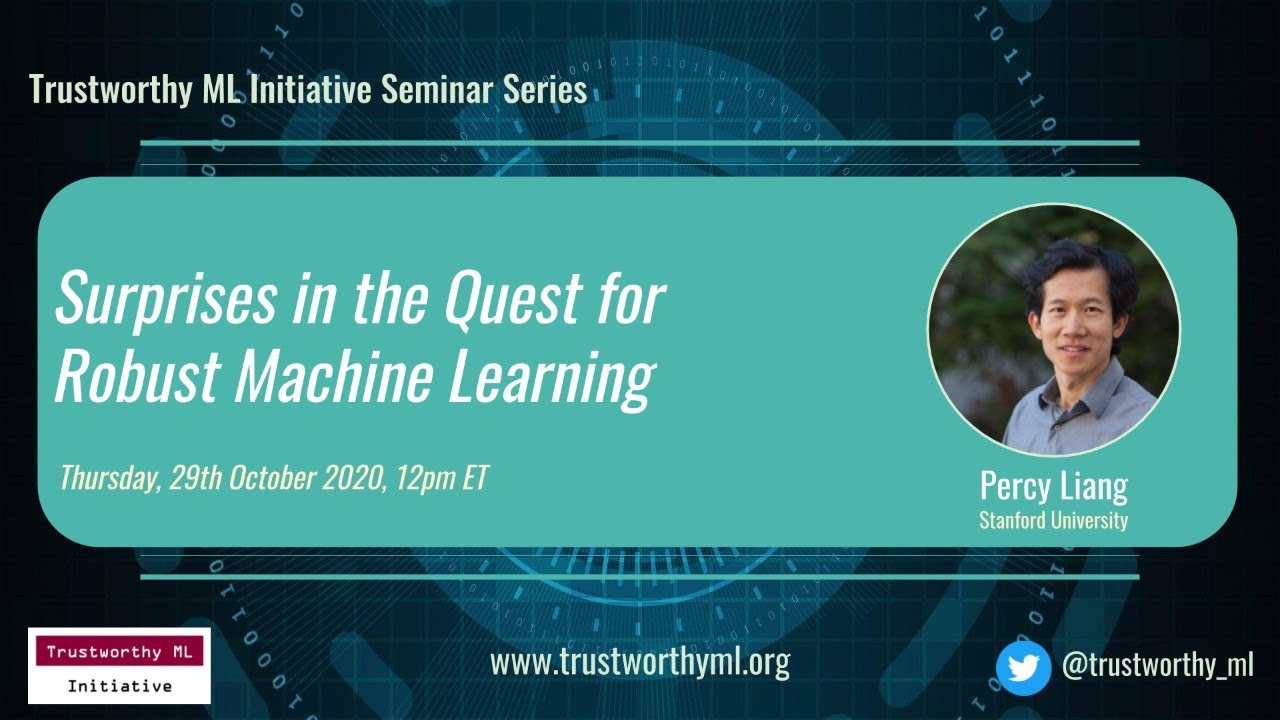 Trustworthy ML Initiative Seminar Series

Surprises in the Quest for Robust Machine Learning

Thursday, 29th October 2020, 12pm ET

Percy Liang
Stanford University

Trustworthy ML
Initiative

www.trustworthyml.org

@trustworthy_ml